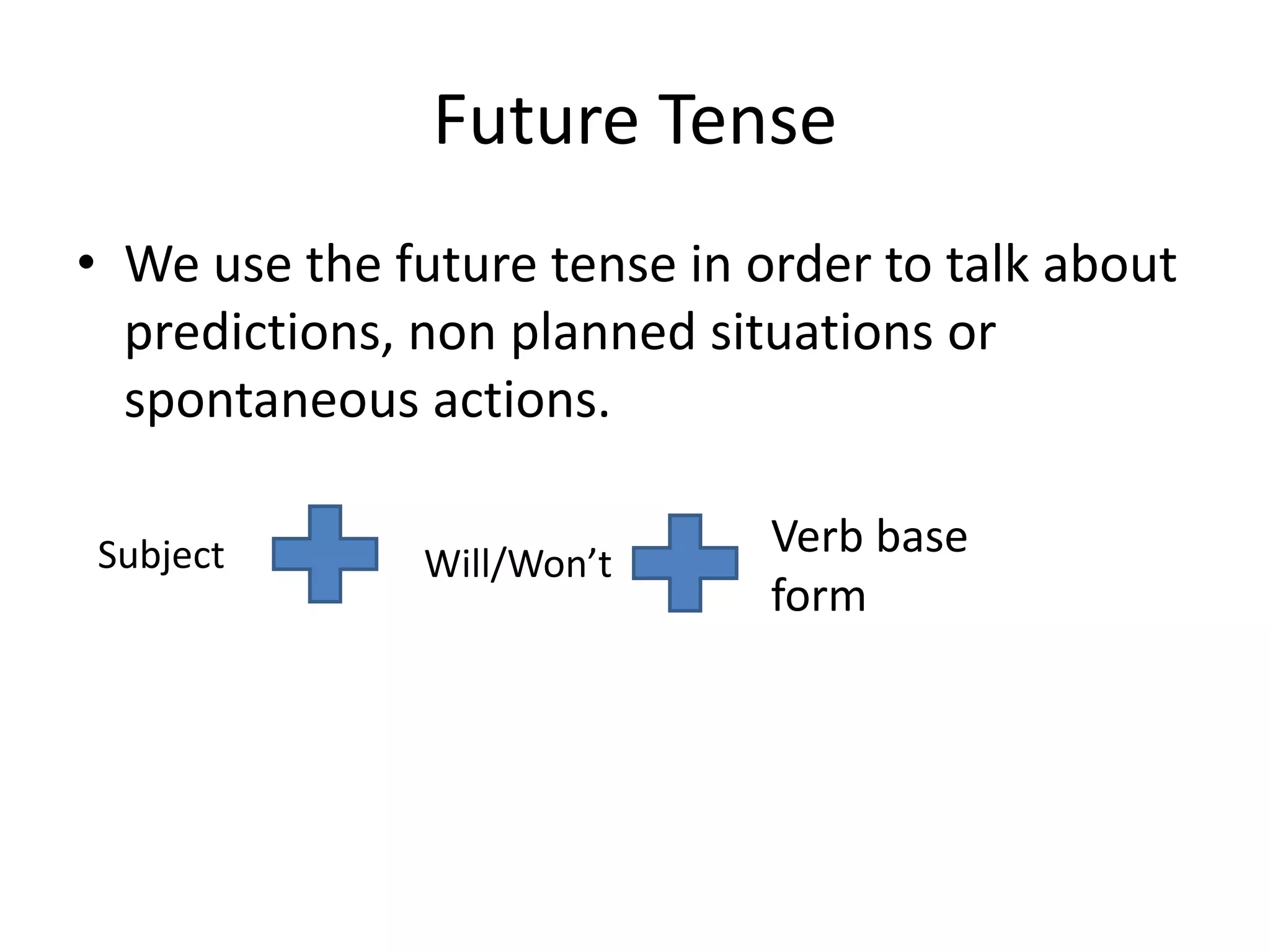 Future Tense

• We use the future tense in order to talk about predictions, non planned situations or spontaneous actions.

Subject

Will/Won’t

Verb base form